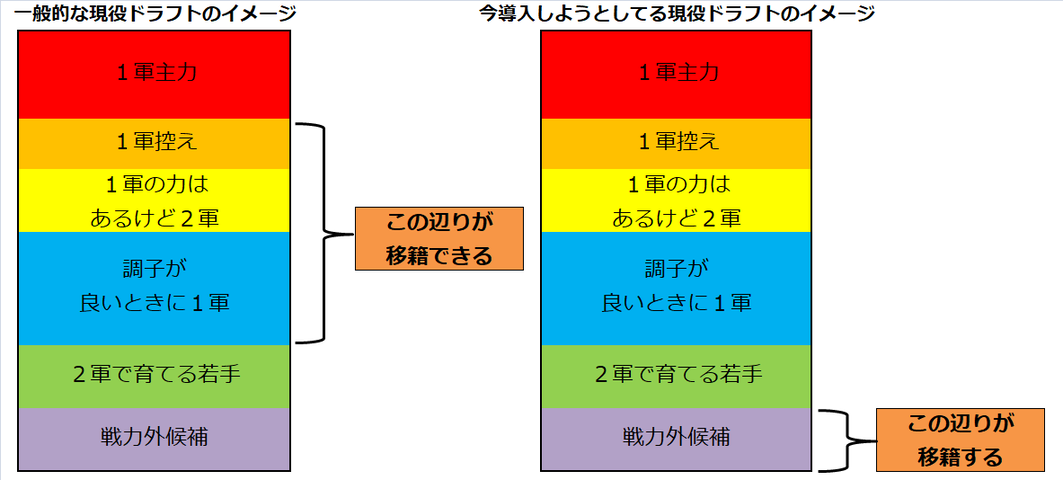 一般的な現役ドラフトのイメージ

１軍主力

１軍控え

１軍の力は
あるけど２軍

調子が
良いときに１軍

２軍で育てる若手

戦力外候補

この辺りが
移籍できる

今導入しようとしてる現役ドラフトのイメージ

１軍主力

１軍控え

１軍の力は
あるけど２軍

調子が
良いときに１軍

２軍で育てる若手

戦力外候補

この辺りが
移籍する